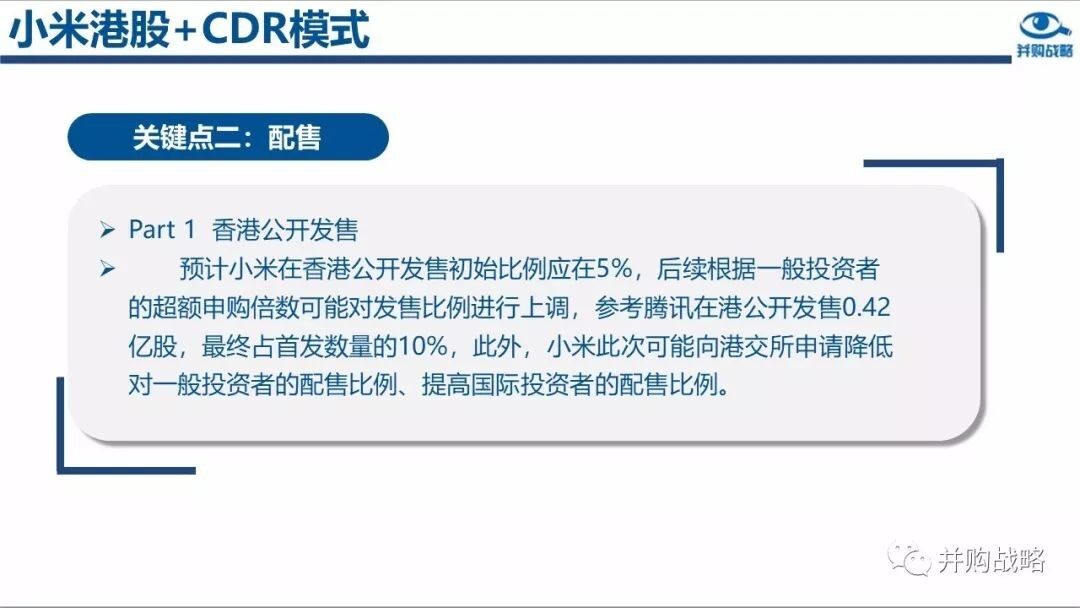 小米港股+CDR模式

并购战略

关键点二：配售

➢ Part 1 香港公开发售

➢ 预计小米在香港公开发售初始比例应在5%，后续根据一般投资者的超额申购倍数可能对发售比例进行上调，参考腾讯在港公开发售0.42亿股，最终占首发数量的10%，此外，小米此次可能向港交所申请降低对一般投资者的配售比例、提高国际投资者的配售比例。

并购战略